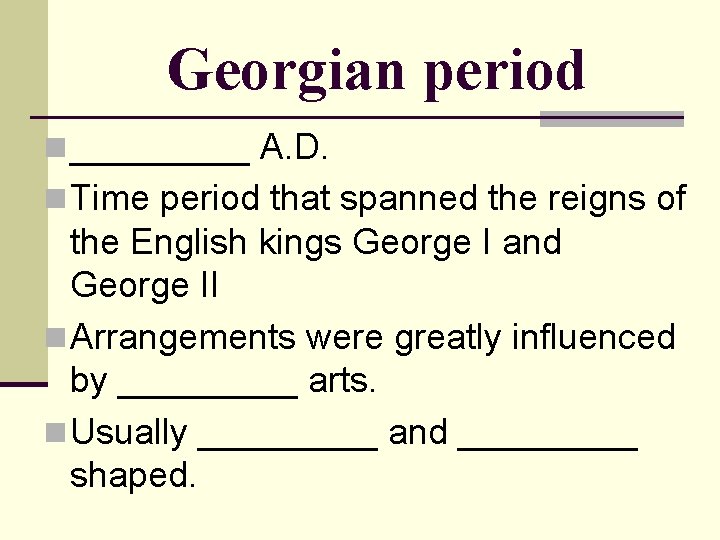 Georgian period

_________ A.D.

Time period that spanned the reigns of the English kings George I and George II

Arrangements were greatly influenced by _________ arts.

Usually _________ and _________ shaped.